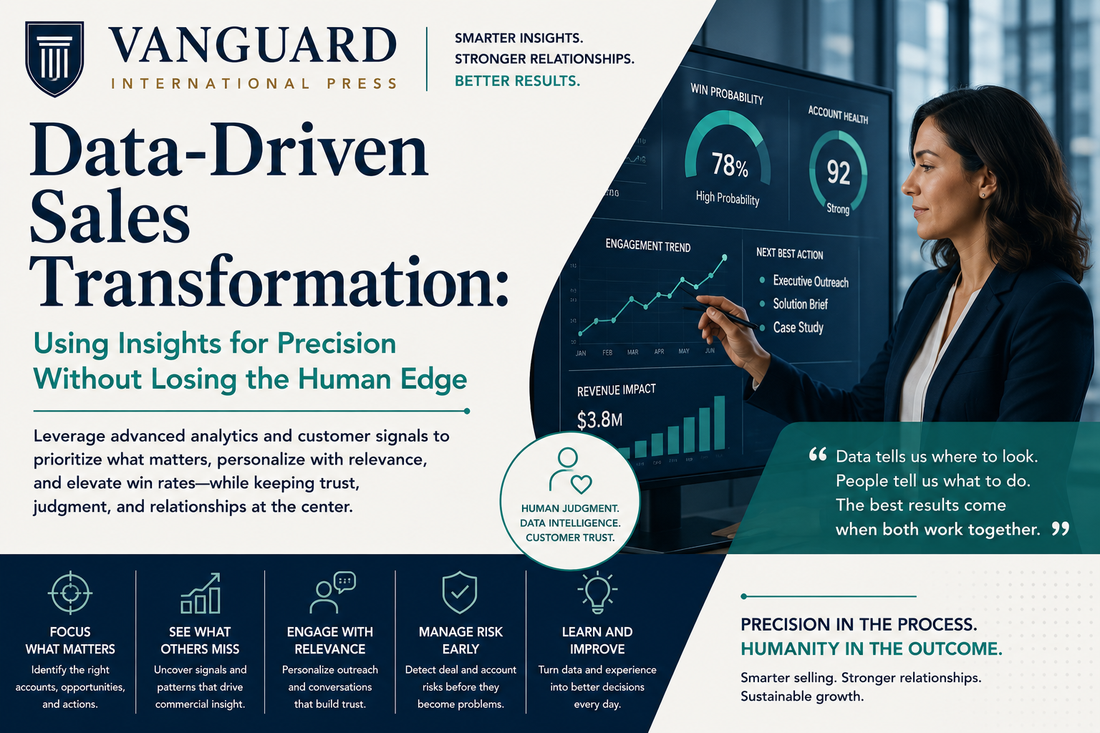 VANGUARD
INTERNATIONAL PRESS

SMARTER INSIGHTS.
STRONGER RELATIONSHIPS.
BETTER RESULTS.

Data-Driven Sales Transformation:

Using Insights for Precision Without Losing the Human Edge

Leverage advanced analytics and customer signals to prioritize what matters, personalize with relevance, and elevate win rates—while keeping trust, judgment, and relationships at the center.

WIN PROBABILITY
78%
High Probability

ACCOUNT HEALTH
92
Strong

ENGAGEMENT TREND
JAN FEB MAR APR MAY JUN

NEXT BEST ACTION
Executive Outreach
Solution Brief
Case Study

REVENUE IMPACT
$3.8M

HUMAN JUDGMENT.
DATA INTELLIGENCE.
CUSTOMER TRUST.

“ Data tells us where to look. People tell us what to do. The best results come when both work together. ”

FOCUS WHAT MATTERS
Identify the right accounts, opportunities, and actions.

SEE WHAT OTHERS MISS
Uncover signals and patterns that drive commercial insight.

ENGAGE WITH RELEVANCE
Personalize outreach and conversations that build trust.

MANAGE RISK EARLY
Detect deal and account risks before they become problems.

LEARN AND IMPROVE
Turn data and experience into better decisions every day.

PRECISION IN THE PROCESS.
HUMANITY IN THE OUTCOME.

Smarter selling. Stronger relationships. Sustainable growth.